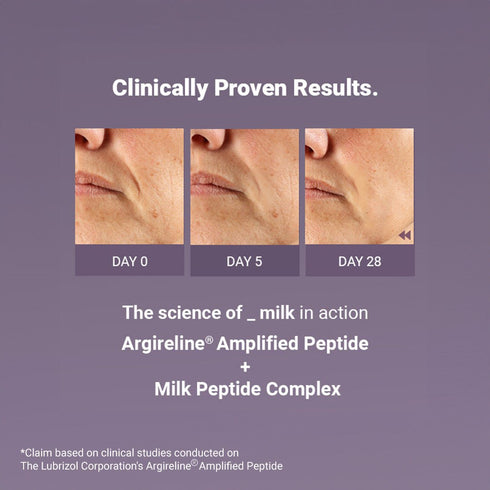 Clinically Proven Results.

DAY 0

DAY 5

DAY 28

The science of _ milk in action

Argireline® Amplified Peptide
+
Milk Peptide Complex

*Claim based on clinical studies conducted on The Lubrizol Corporation's Argireline© Amplified Peptide